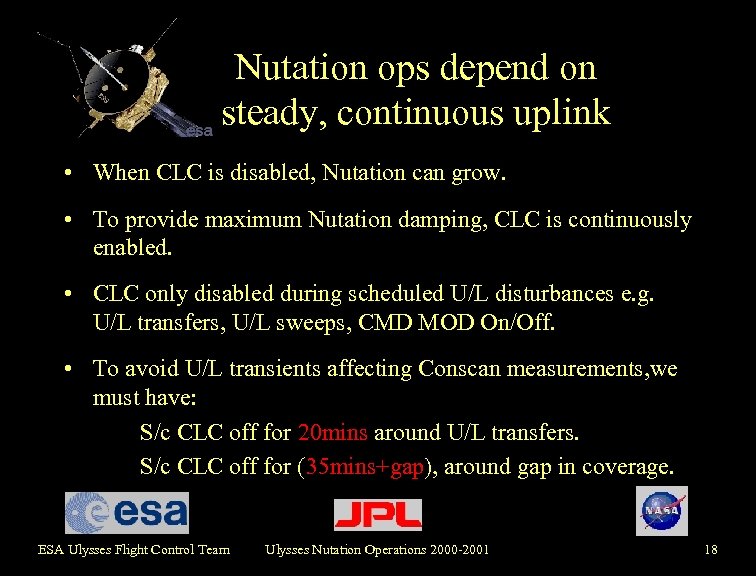 esa

Nutation ops depend on steady, continuous uplink

• When CLC is disabled, Nutation can grow.

• To provide maximum Nutation damping, CLC is continuously enabled.

• CLC only disabled during scheduled U/L disturbances e.g. U/L transfers, U/L sweeps, CMD MOD On/Off.

• To avoid U/L transients affecting Conscan measurements,we must have:

S/c CLC off for 20mins around U/L transfers.

S/c CLC off for (35mins+gap), around gap in coverage.

esa

JPL

NASA

ESA Ulysses Flight Control Team Ulysses Nutation Operations 2000-2001 18